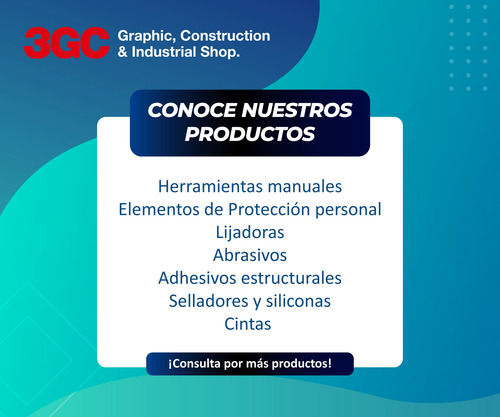 3GC Graphic, Construction & Industrial Shop.

CONOCE NUESTROS PRODUCTOS

Herramientas manuales
Elementos de Protección personal
Lijadoras
Abrasivos
Adhesivos estructurales
Selladores y siliconas
Cintas

¡Consulta por más productos!